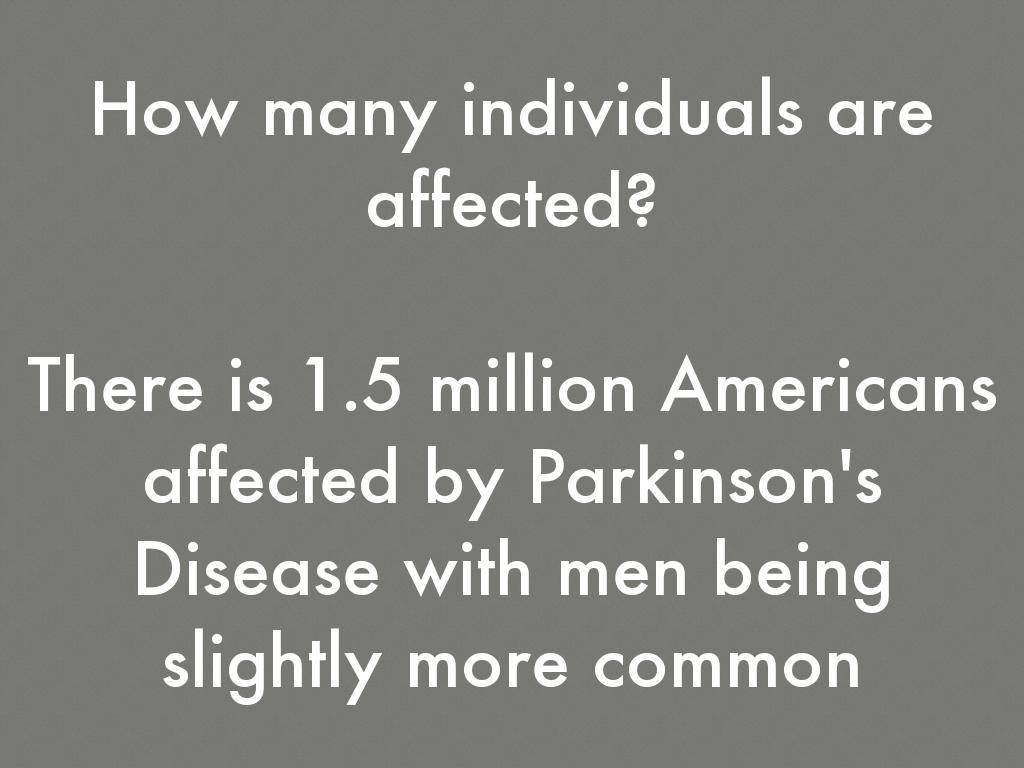 How many individuals are affected?

There is 1.5 million Americans affected by Parkinson's Disease with men being slightly more common